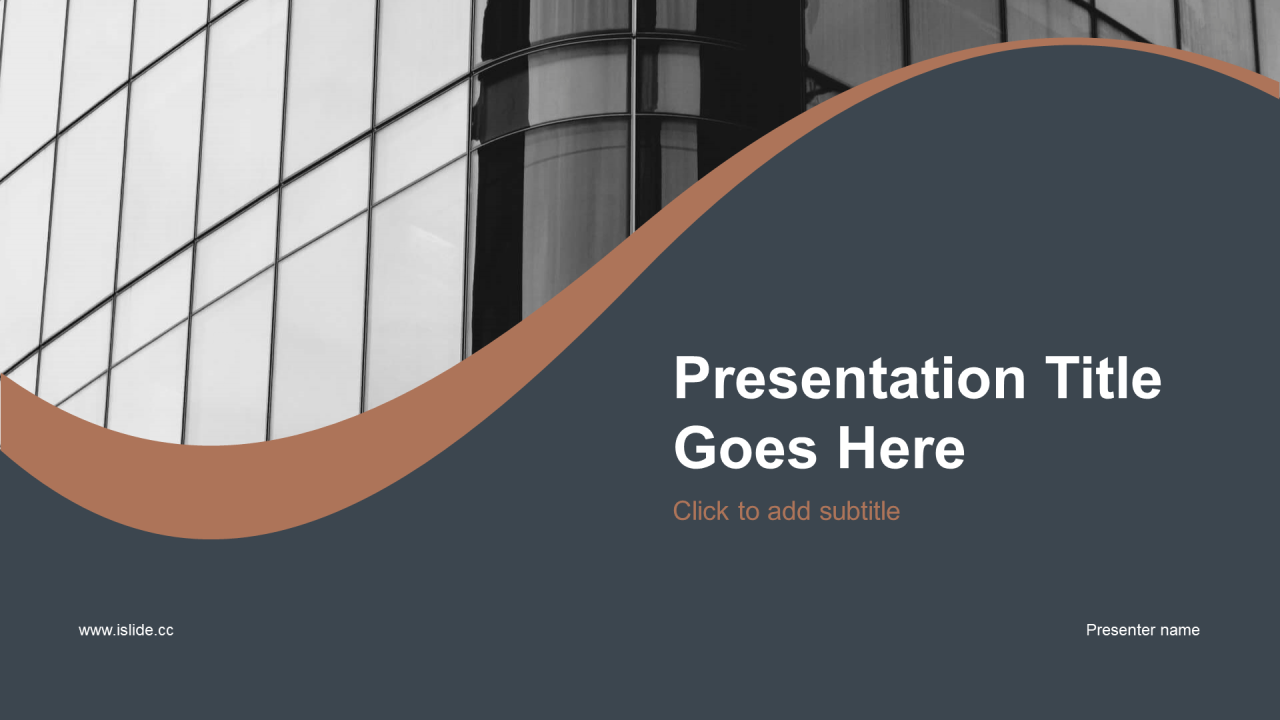 Presentation Title Goes Here

Click to add subtitle

www.islide.cc

Presenter name